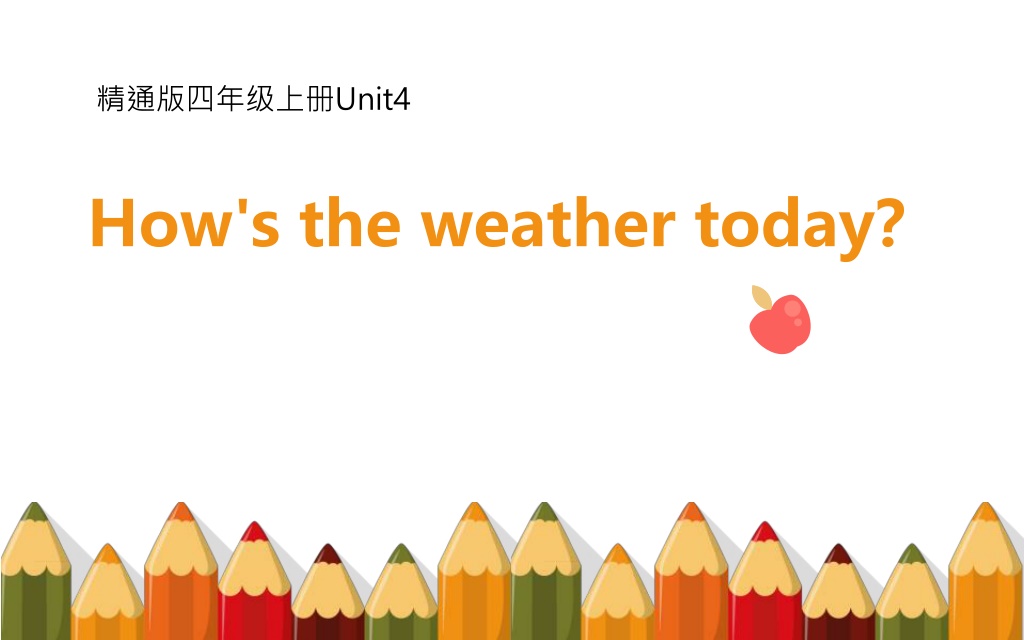 精通版四年级上册Unit4

How's the weather today?